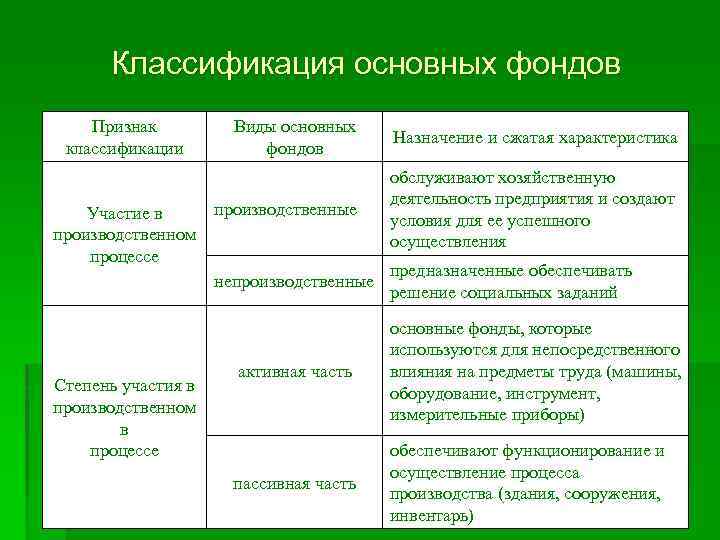 Классификация основных фондов

| Признак классификации | Виды основных фондов | Назначение и сжатая характеристика |
|---|---|---|
| Участие в производственном процессе | производственные | обслуживают хозяйственную деятельность предприятия и создают условия для ее успешного осуществления |
| | непроизводственные | предназначенные обеспечивать решение социальных заданий |
| Степень участия в производственном в процессе | активная часть | основные фонды, которые используются для непосредственного влияния на предметы труда (машины, оборудование, инструмент, измерительные приборы) |
| | пассивная часть | обеспечивают функционирование и осуществление процесса производства (здания, сооружения, инвентарь) |